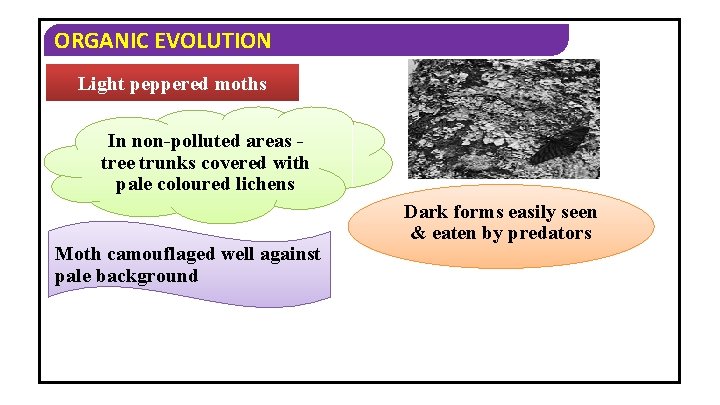 ORGANIC EVOLUTION

Light peppered moths

In non-polluted areas - tree trunks covered with pale coloured lichens

Moth camouflaged well against pale background

Dark forms easily seen & eaten by predators